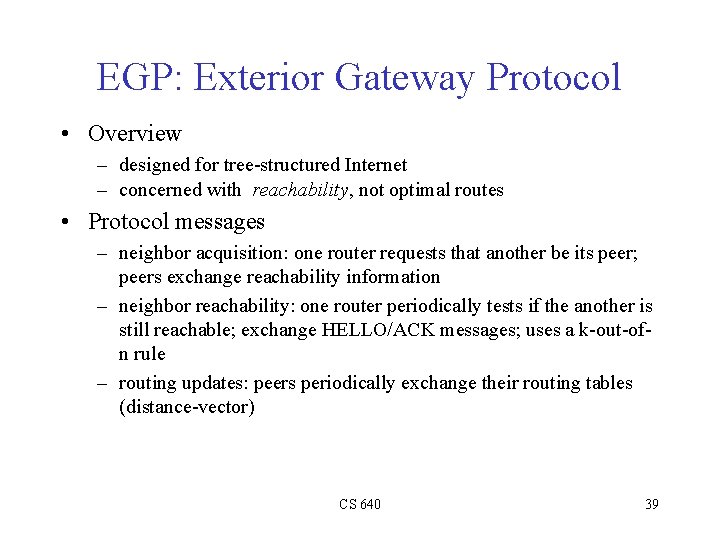 EGP: Exterior Gateway Protocol

• Overview
– designed for tree-structured Internet
– concerned with reachability, not optimal routes

• Protocol messages
– neighbor acquisition: one router requests that another be its peer; peers exchange reachability information
– neighbor reachability: one router periodically tests if the another is still reachable; exchange HELLO/ACK messages; uses a k-out-of-n rule
– routing updates: peers periodically exchange their routing tables (distance-vector)

CS 640

39